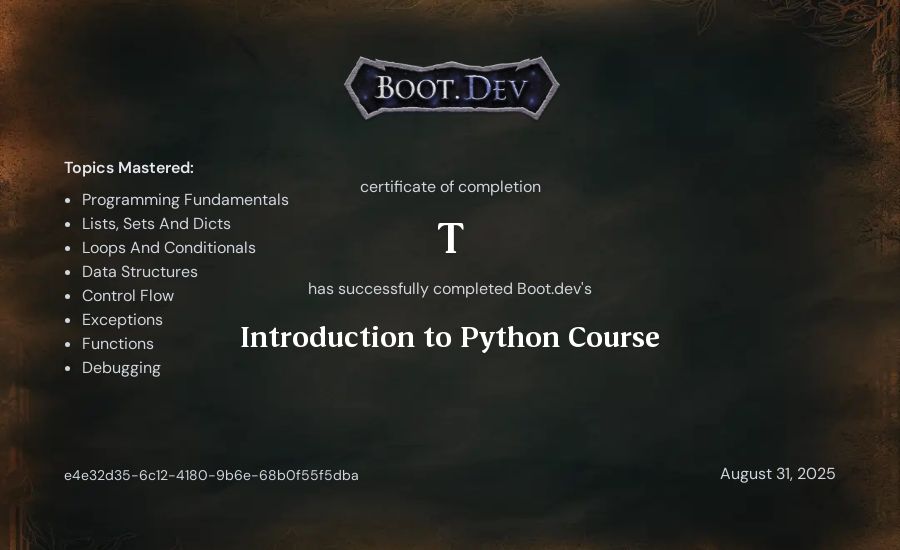 BOOT.DEV

Topics Mastered:

- Programming Fundamentals
- Lists, Sets And Dicts
- Loops And Conditionals
- Data Structures
- Control Flow
- Exceptions
- Functions
- Debugging

certificate of completion

T

has successfully completed Boot.dev's

Introduction to Python Course

e4e32d35-6c12-4180-9b6e-68b0f55f5dba

August 31, 2025